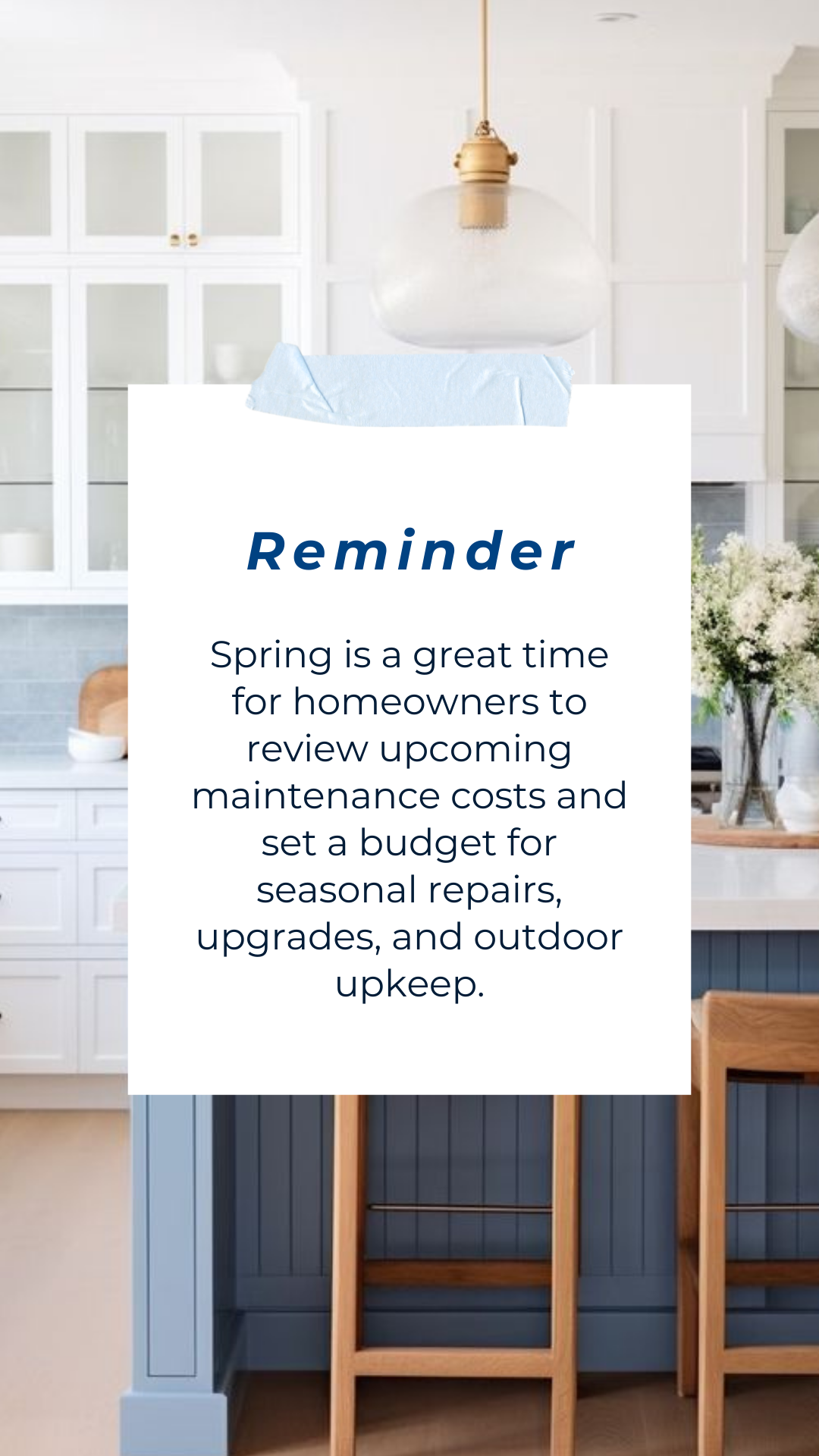 Reminder

Spring is a great time for homeowners to review upcoming maintenance costs and set a budget for seasonal repairs, upgrades, and outdoor upkeep.